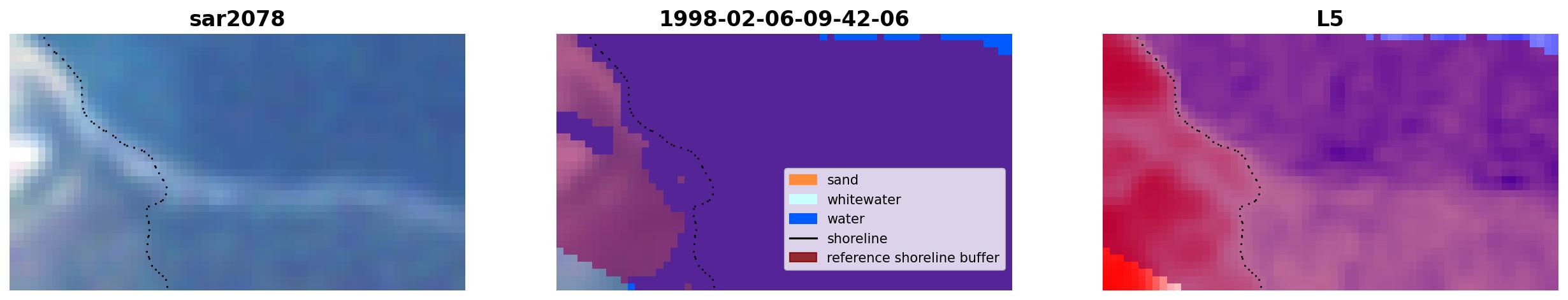 sar2078

1998-02-06-09-42-06

sand
whitewater
water
shoreline
reference shoreline buffer

L5